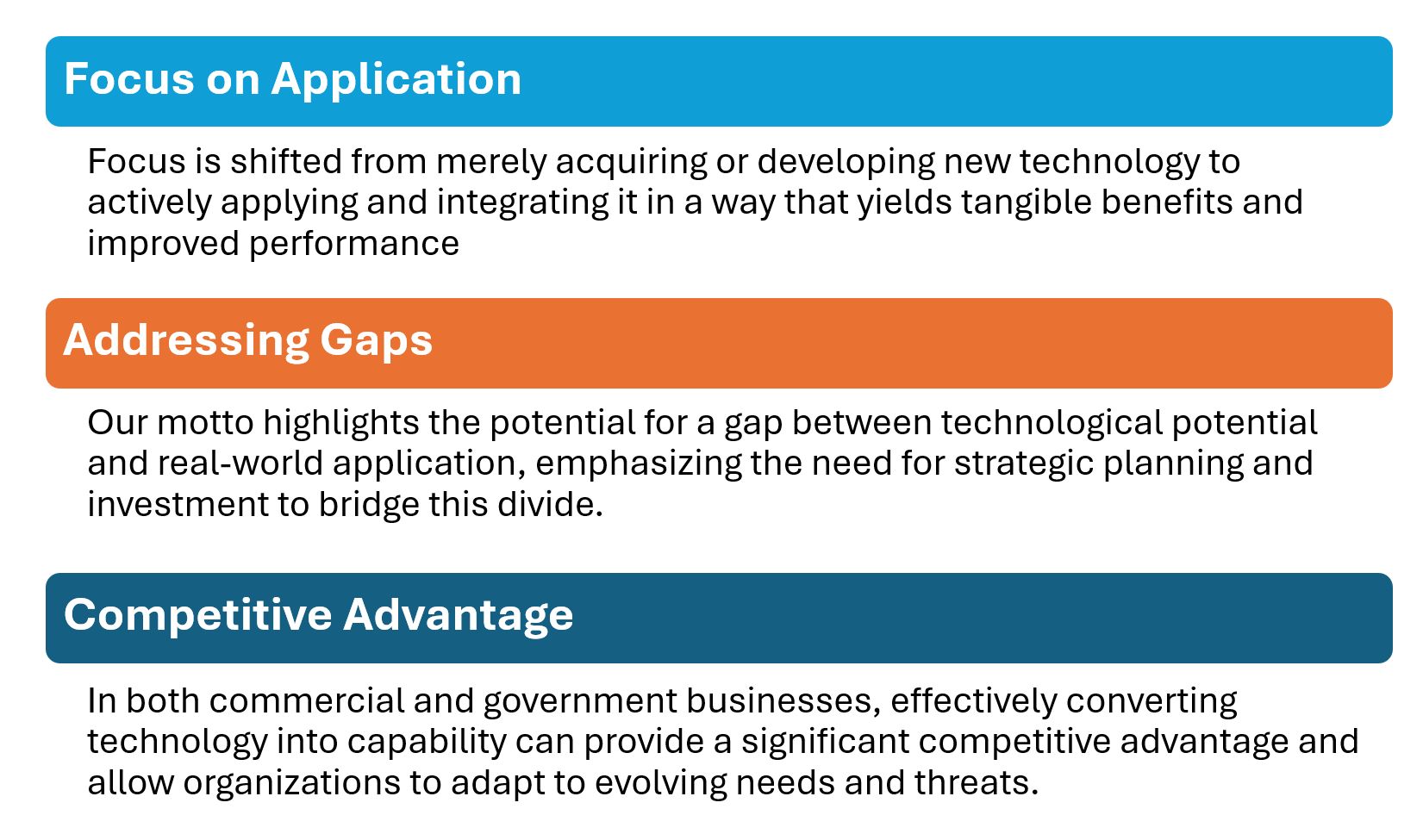 Focus on Application

Focus is shifted from merely acquiring or developing new technology to actively applying and integrating it in a way that yields tangible benefits and improved performance

Addressing Gaps

Our motto highlights the potential for a gap between technological potential and real-world application, emphasizing the need for strategic planning and investment to bridge this divide.

Competitive Advantage

In both commercial and government businesses, effectively converting technology into capability can provide a significant competitive advantage and allow organizations to adapt to evolving needs and threats.